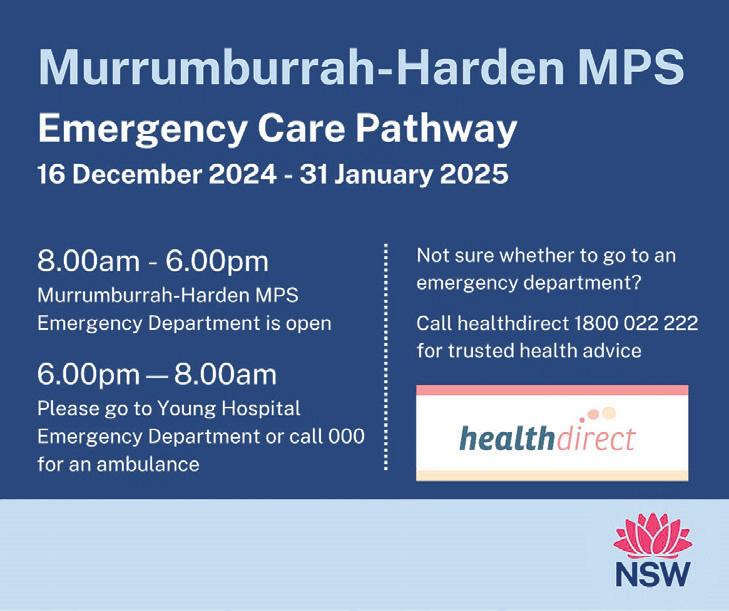 Murrumburrah-Harden MPS

Emergency Care Pathway

16 December 2024 - 31 January 2025

8.00am - 6.00pm
Murrumburrah-Harden MPS Emergency Department is open

6.00pm — 8.00am
Please go to Young Hospital Emergency Department or call 000 for an ambulance

Not sure whether to go to an emergency department?

Call healthdirect 1800 022 222 for trusted health advice

healthdirect

NSW